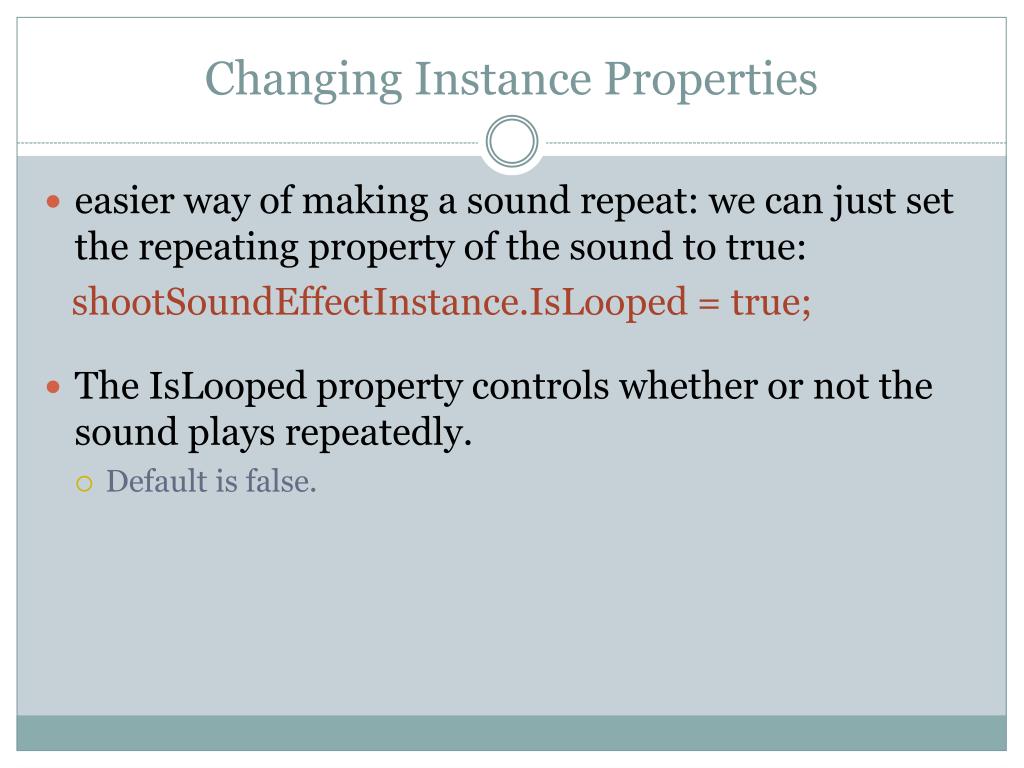 Changing Instance Properties

easier way of making a sound repeat: we can just set the repeating property of the sound to true:

shootSoundEffectInstance.IsLooped = true;

The IsLooped property controls whether or not the sound plays repeatedly.

Default is false.